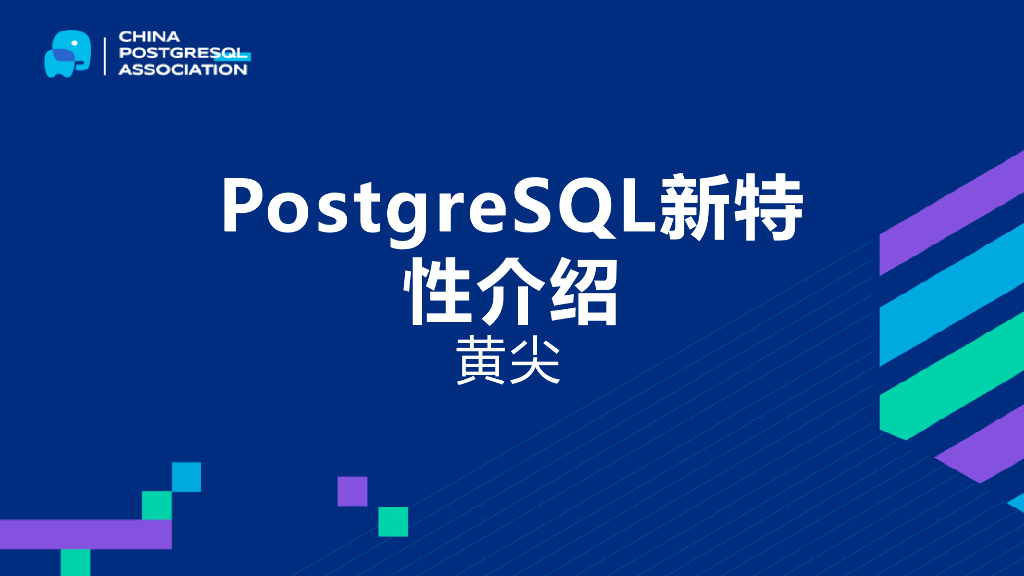 CHINA
POSTGRESQL
ASSOCIATION

PostgreSQL新特性介绍

黄尖